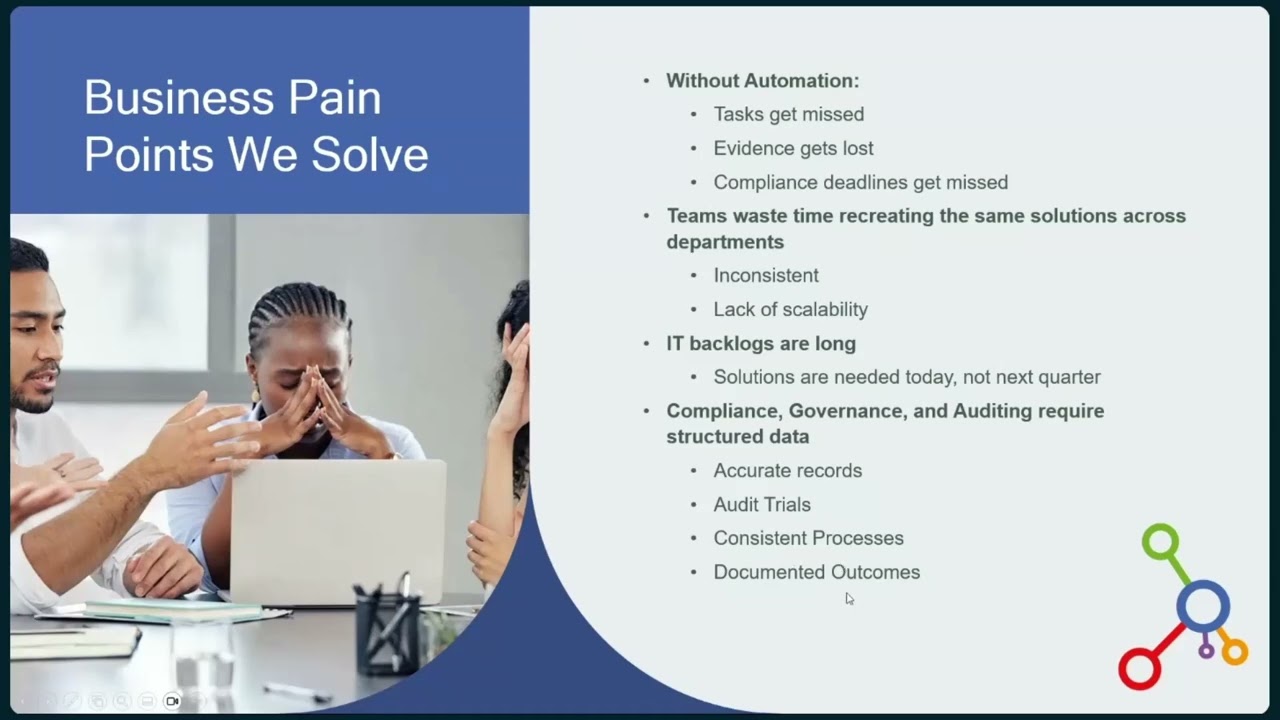 Business Pain Points We Solve

• Without Automation:
• Tasks get missed
• Evidence gets lost
• Compliance deadlines get missed
• Teams waste time recreating the same solutions across departments
• Inconsistent
• Lack of scalability
• IT backlogs are long
• Solutions are needed today, not next quarter
• Compliance, Governance, and Auditing require structured data
• Accurate records
• Audit Trials
• Consistent Processes
• Documented Outcomes